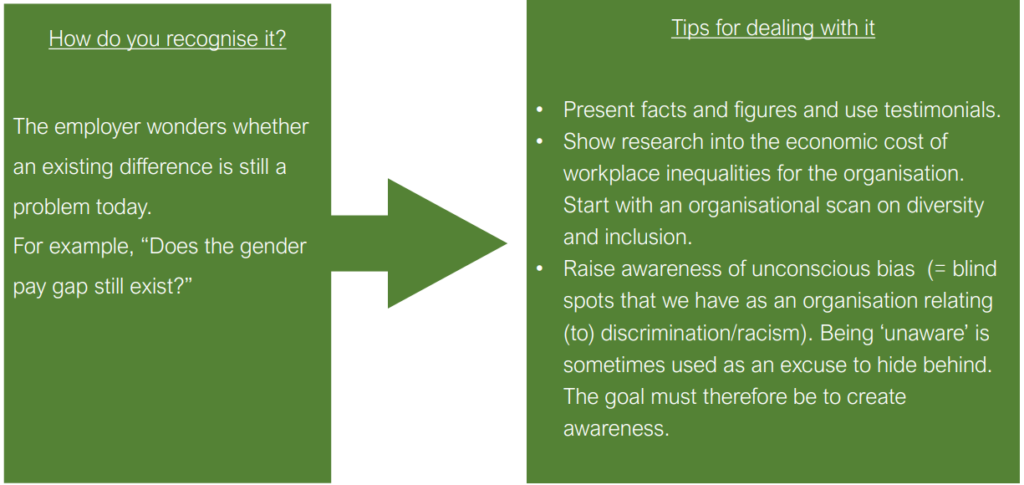 How do you recognise it?

The employer wonders whether an existing difference is still a problem today.
For example, “Does the gender pay gap still exist?”

Tips for dealing with it

• Present facts and figures and use testimonials.
• Show research into the economic cost of workplace inequalities for the organisation. Start with an organisational scan on diversity and inclusion.
• Raise awareness of unconscious bias (= blind spots that we have as an organisation relating (to) discrimination/racism). Being ‘unaware’ is sometimes used as an excuse to hide behind. The goal must therefore be to create awareness.